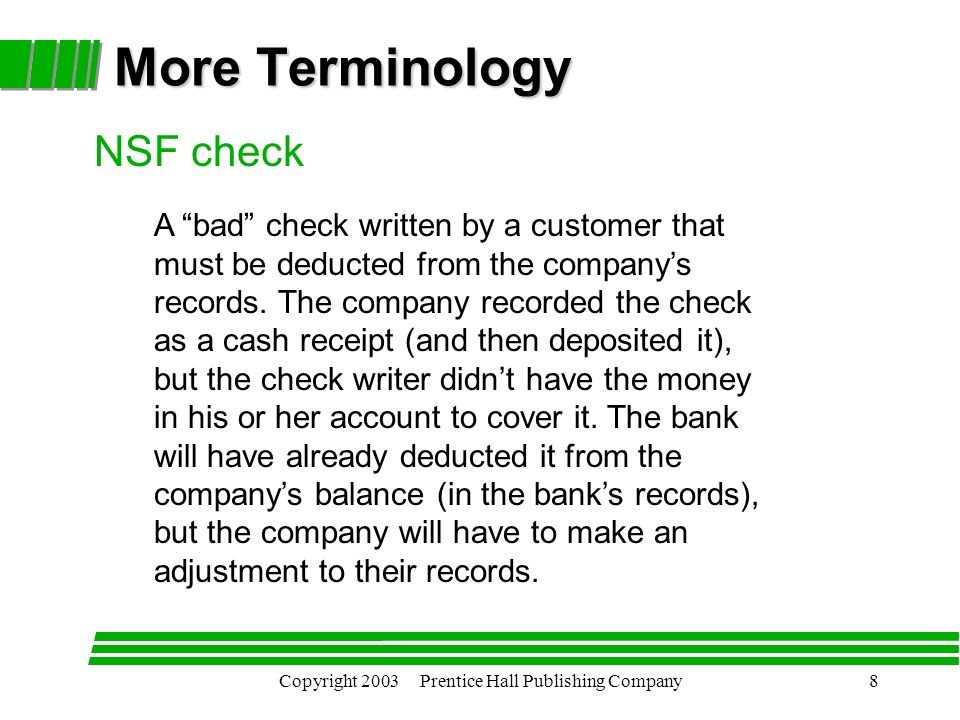 More Terminology

NSF check

A “bad” check written by a customer that must be deducted from the company’s records. The company recorded the check as a cash receipt (and then deposited it), but the check writer didn’t have the money in his or her account to cover it. The bank will have already deducted it from the company’s balance (in the bank’s records), but the company will have to make an adjustment to their records.

Copyright 2003 Prentice Hall Publishing Company 8